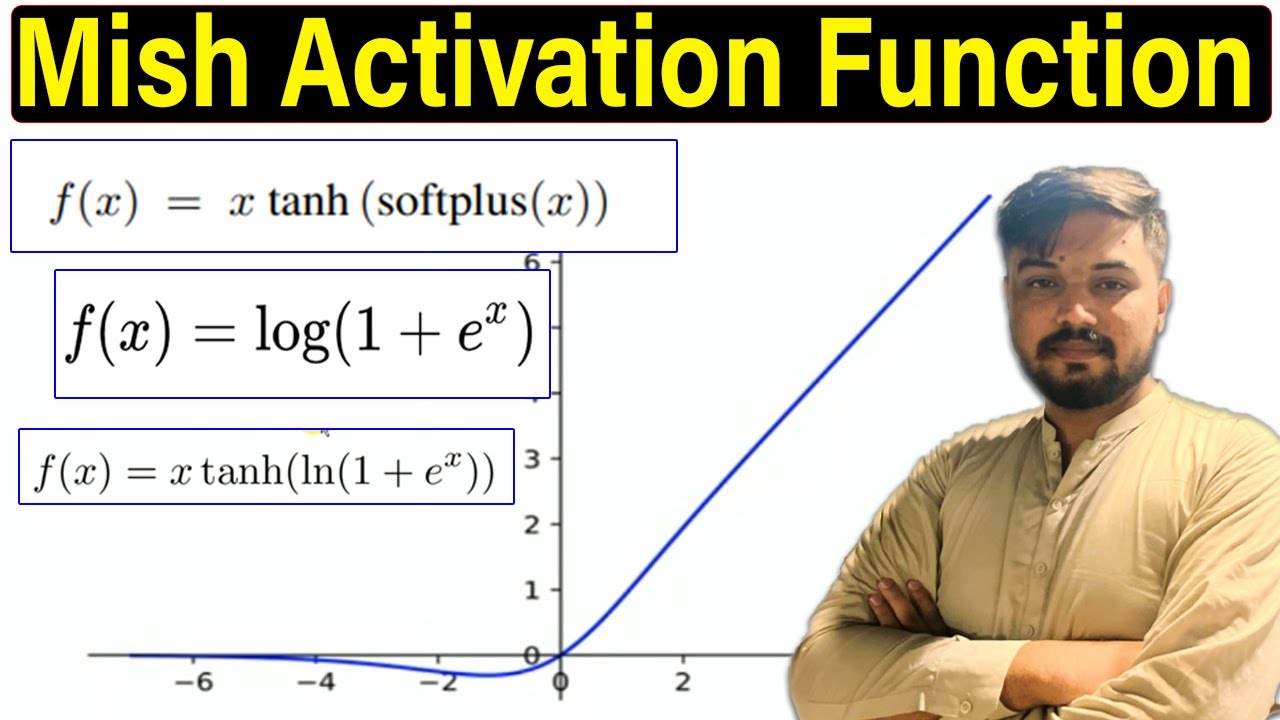 Mish Activation Function

$f(x) = x \tanh(\text{softplus}(x))$

$f(x) = \log(1 + e^x)$

$f(x) = x \tanh(\ln(1 + e^x))$

6
3
2
1
0
−6
−4
−2
0
2